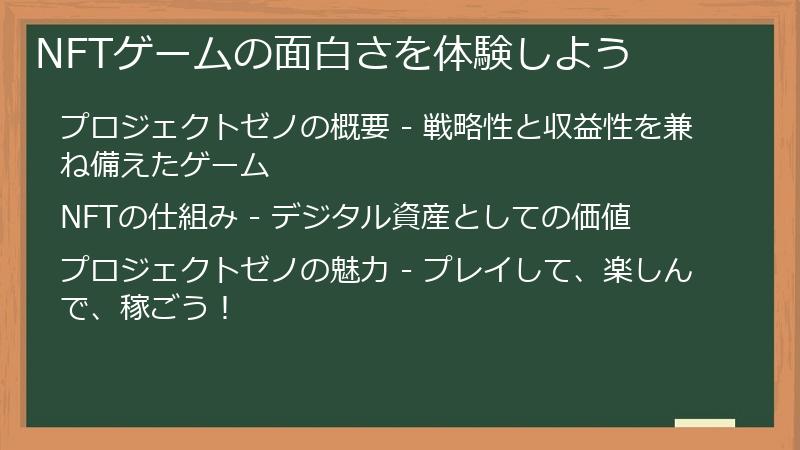 NFTゲームの面白さを体験しよう

プロジェクトゼノの概要 - 戦略性と収益性を兼ね備えたゲーム

NFTの仕組み - デジタル資産としての価値

プロジェクトゼノの魅力 - プレイして、楽しんで、稼ごう！